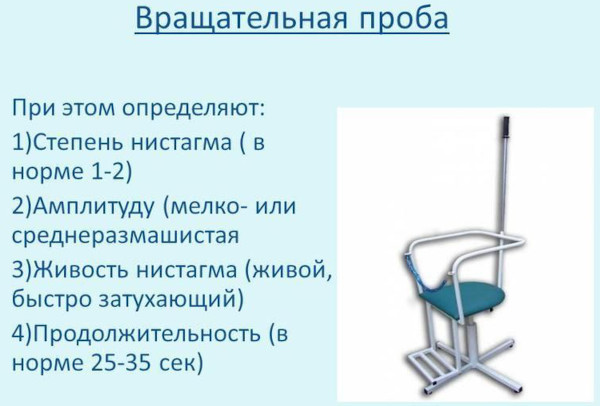 Вращательная проба

При этом определяют:
1)Степень нистагма ( в норме 1-2)
2)Амплитуду (мелко- или среднеразмашистая
3)Живость нистагма (живой, быстро затухающий)
4)Продолжительность (в норме 25-35 сек)